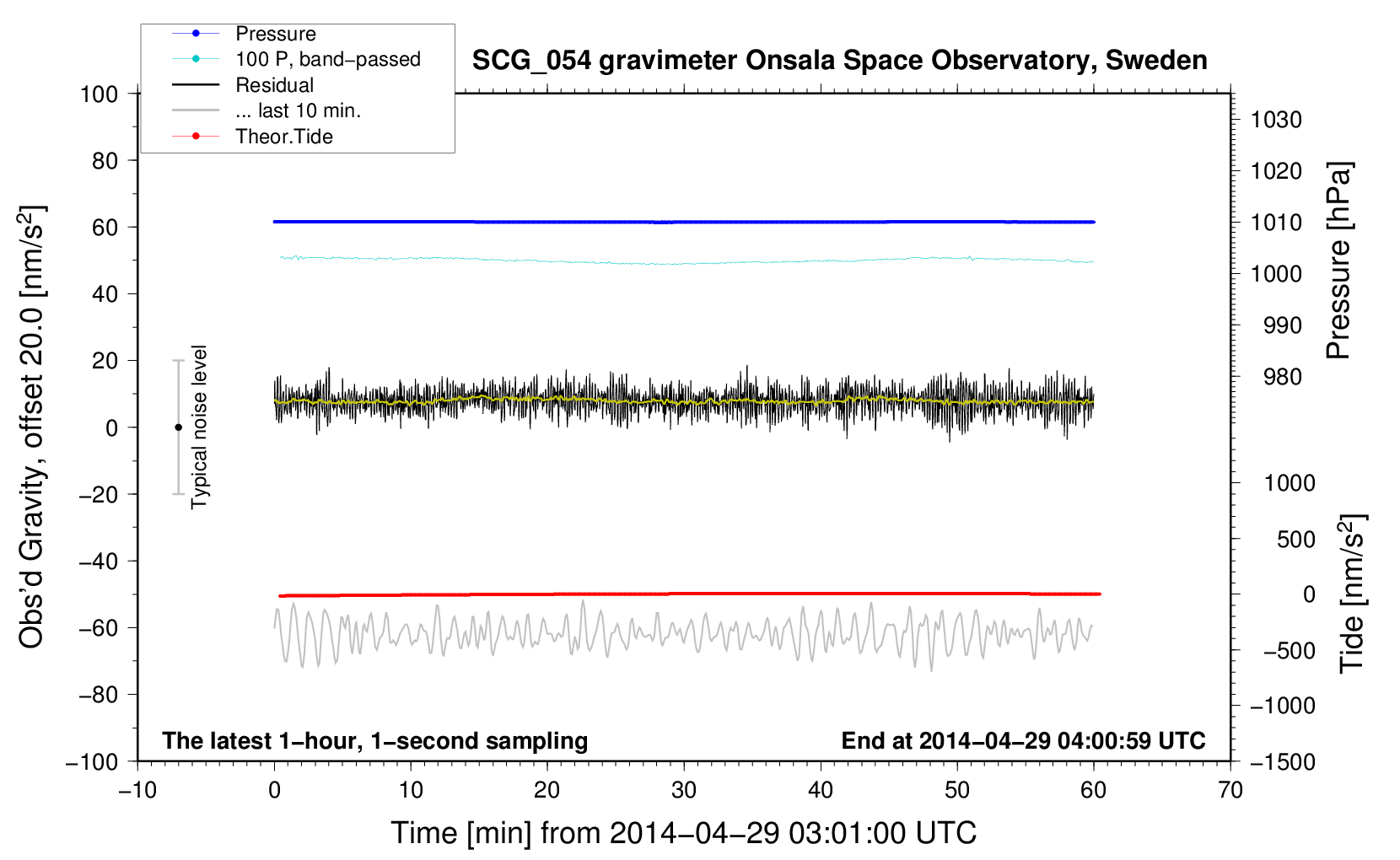 Pressure
100 P, band−passed
Residual
... last 10 min.
Theor.Tide

SCG_054 gravimeter Onsala Space Observatory, Sweden

Obs'd Gravity, offset 20.0 [nm/s$^2$]
100
80
60
40
20
0
−20
−40
−60
−80
−100

Typical noise level

1030
1020
1010
1000
990
980
Pressure [hPa]

1000
500
0
−500
−1000
−1500
Tide [nm/s$^2$]

The latest 1−hour, 1−second sampling
End at 2014−04−29 04:00:59 UTC

−10
0
10
20
30
40
50
60
70
Time [min] from 2014−04−29 03:01:00 UTC